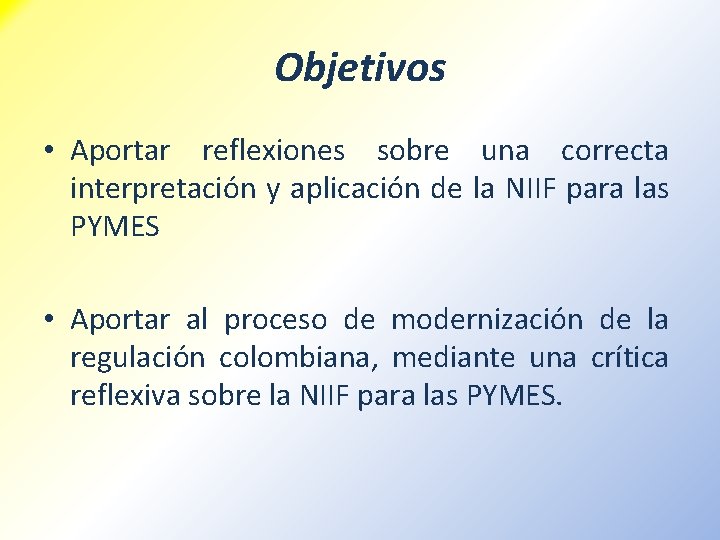 Objetivos

• Aportar reflexiones sobre una correcta interpretación y aplicación de la NIIF para las PYMES

• Aportar al proceso de modernización de la regulación colombiana, mediante una crítica reflexiva sobre la NIIF para las PYMES.